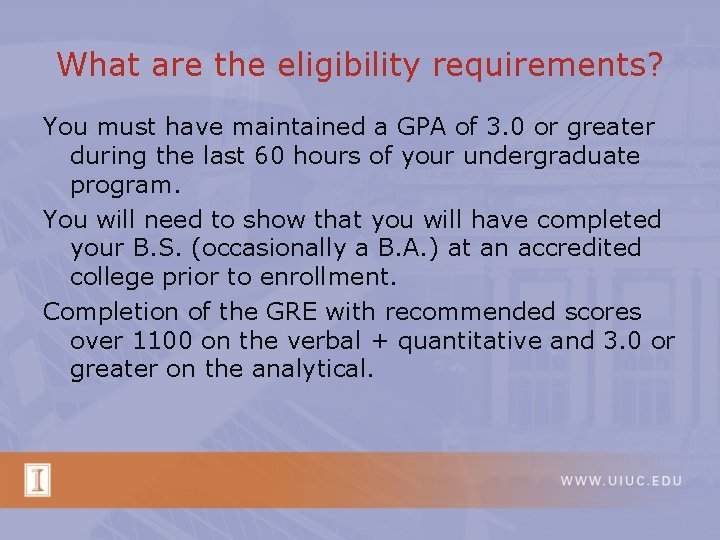 What are the eligibility requirements?

You must have maintained a GPA of 3.0 or greater during the last 60 hours of your undergraduate program.

You will need to show that you will have completed your B.S. (occasionally a B.A.) at an accredited college prior to enrollment.

Completion of the GRE with recommended scores over 1100 on the verbal + quantitative and 3.0 or greater on the analytical.

I

WWW.UIUC.EDU